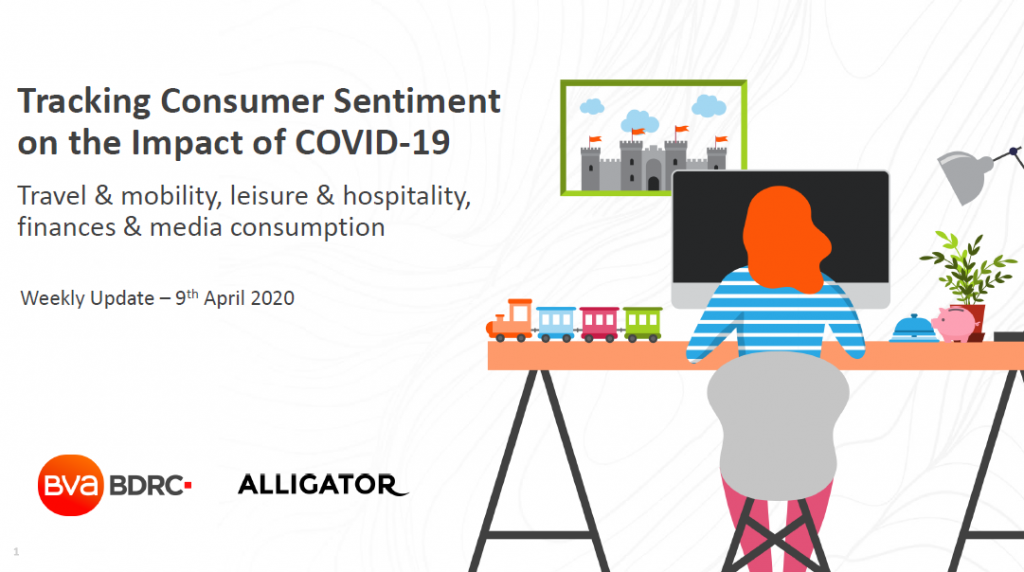 Tracking Consumer Sentiment on the Impact of COVID-19

Travel & mobility, leisure & hospitality, finances & media consumption

Weekly Update – 9th April 2020

BVA BDRC

ALLIGATOR

1